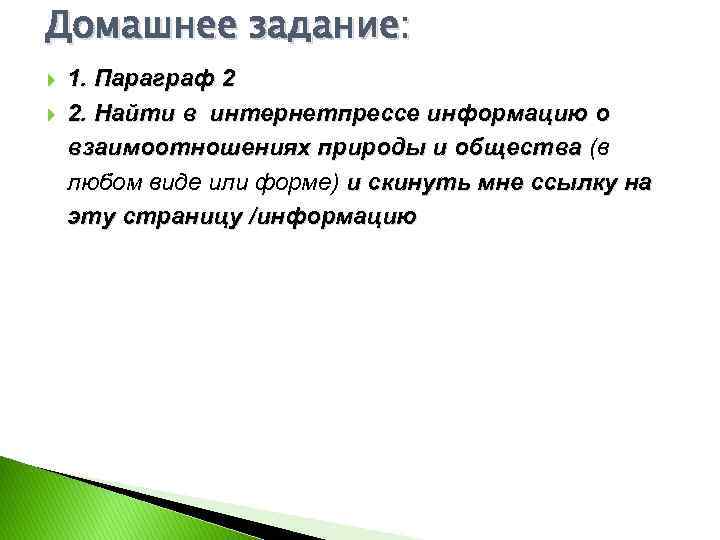 Домашнее задание:

1. Параграф 2

2. Найти в интернетпрессе информацию о взаимоотношениях природы и общества (в любом виде или форме) и скинуть мне ссылку на эту страницу /информацию